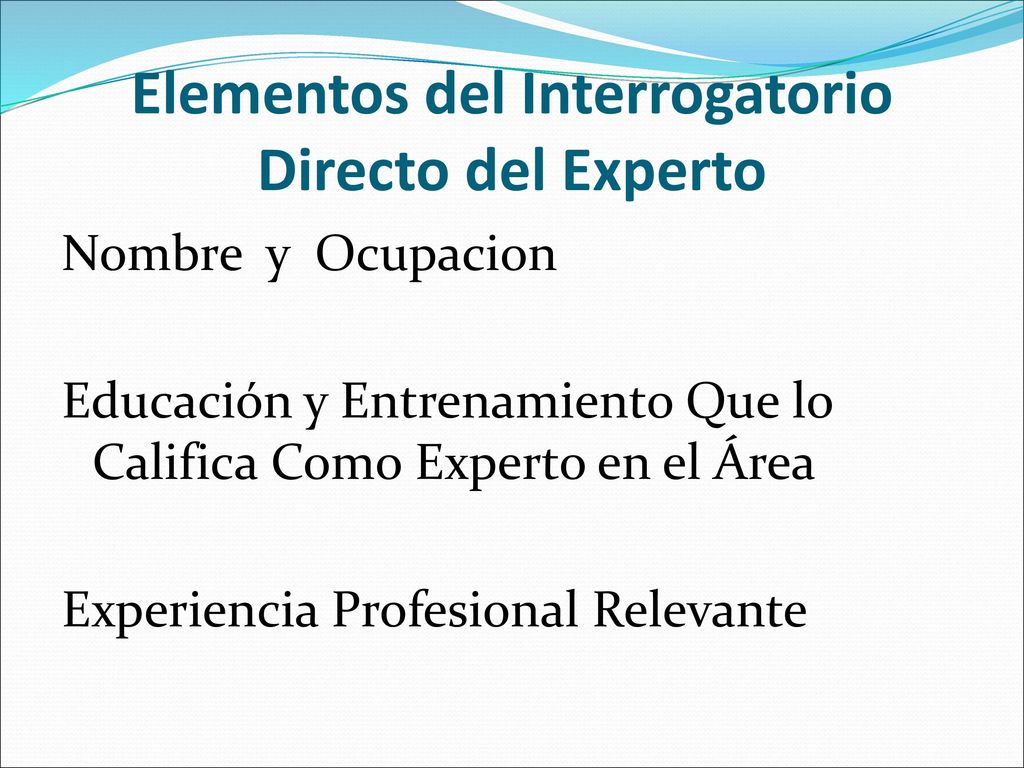 Elementos del Interrogatorio Directo del Experto

Nombre y Ocupacion

Educación y Entrenamiento Que lo Califica Como Experto en el Área

Experiencia Profesional Relevante